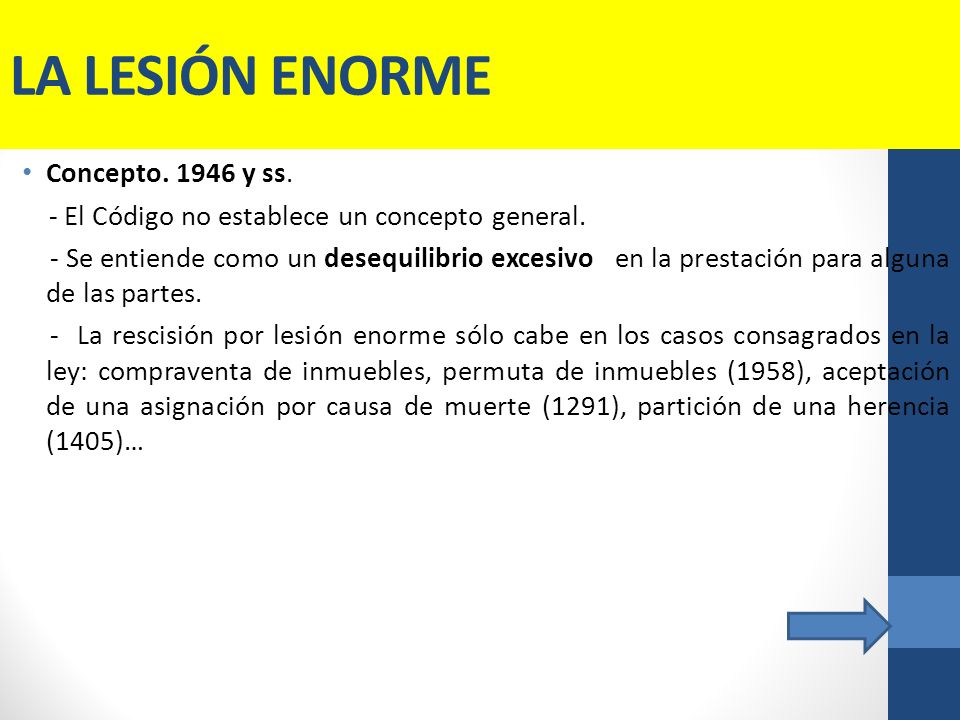 LA LESIÓN ENORME

• Concepto. 1946 y ss.

- El Código no establece un concepto general.

- Se entiende como un desequilibrio excesivo en la prestación para alguna de las partes.

- La rescisión por lesión enorme sólo cabe en los casos consagrados en la ley: compraventa de inmuebles, permuta de inmuebles (1958), aceptación de una asignación por causa de muerte (1291), partición de una herencia (1405)…